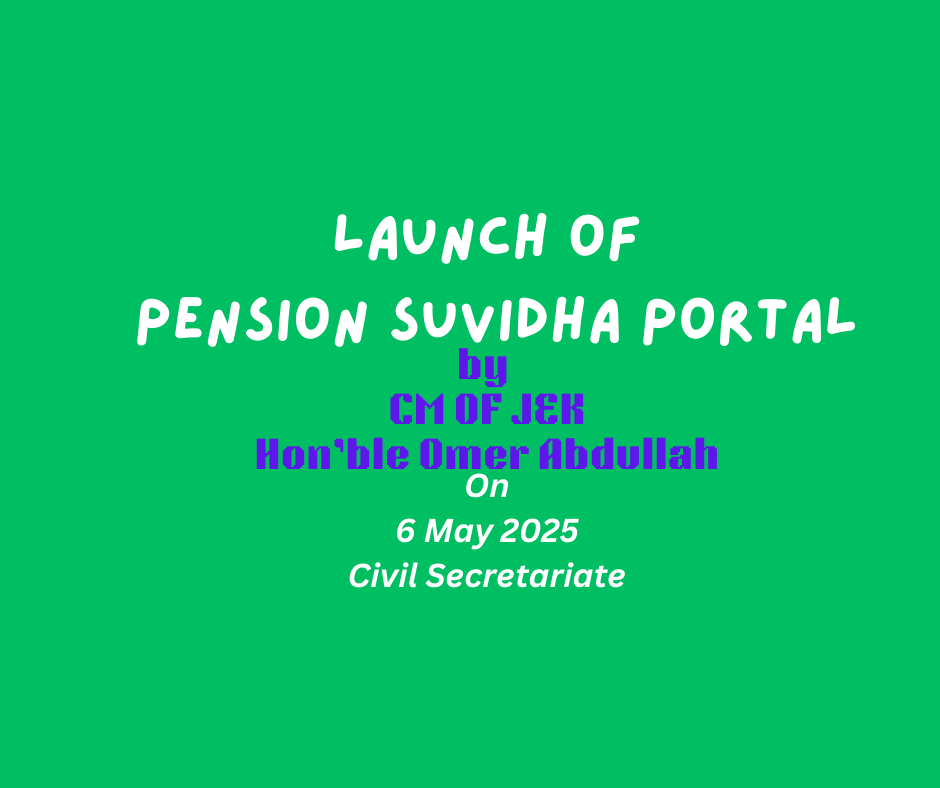 LAUNCH OF
PENSION SUVIDHA PORTAL
by
CM OF J&K
Hon'ble Omer Abdullah
On
6 May 2025
Civil Secretariate